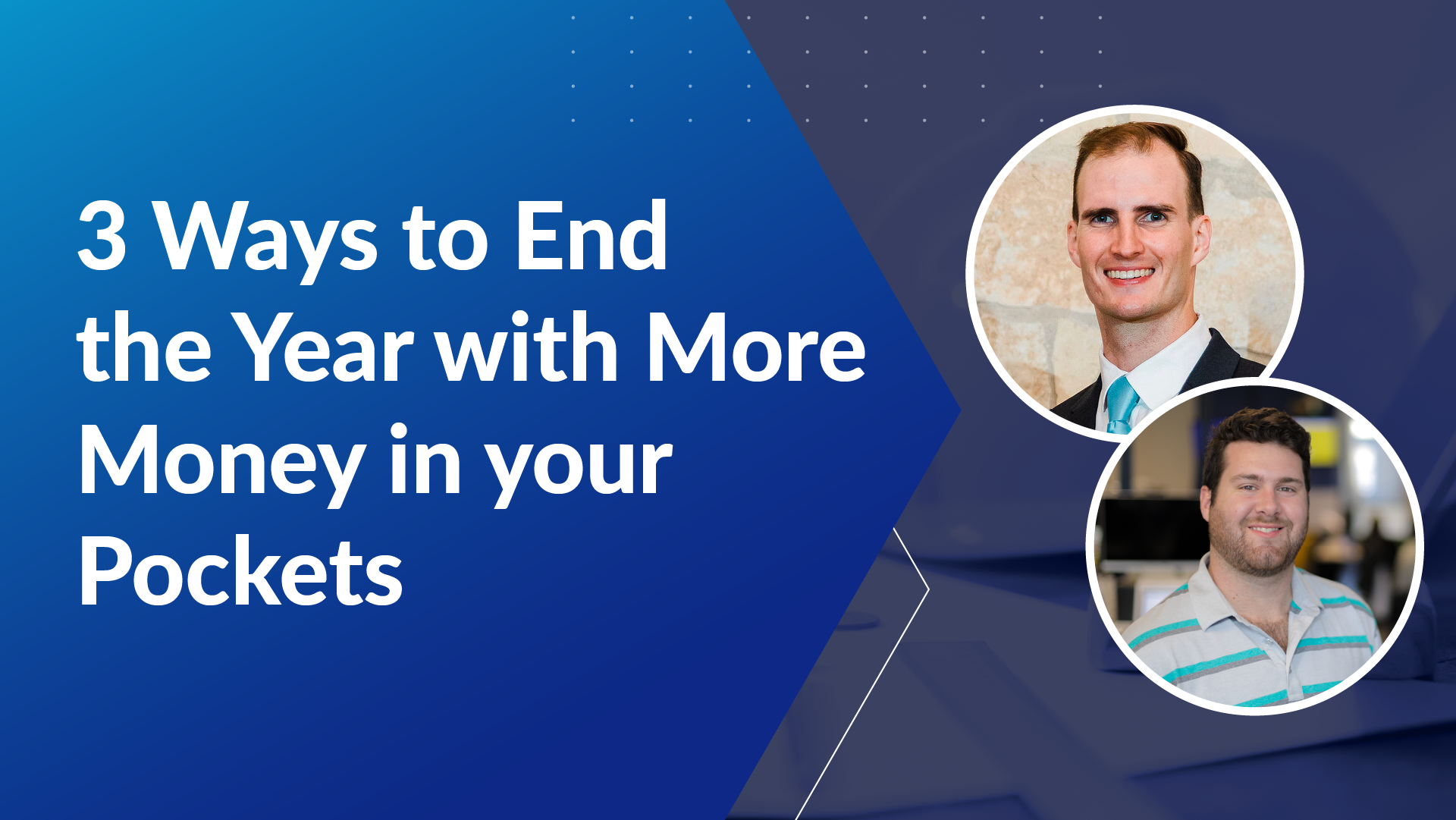 3 Ways to End the Year with More Money in your Pockets